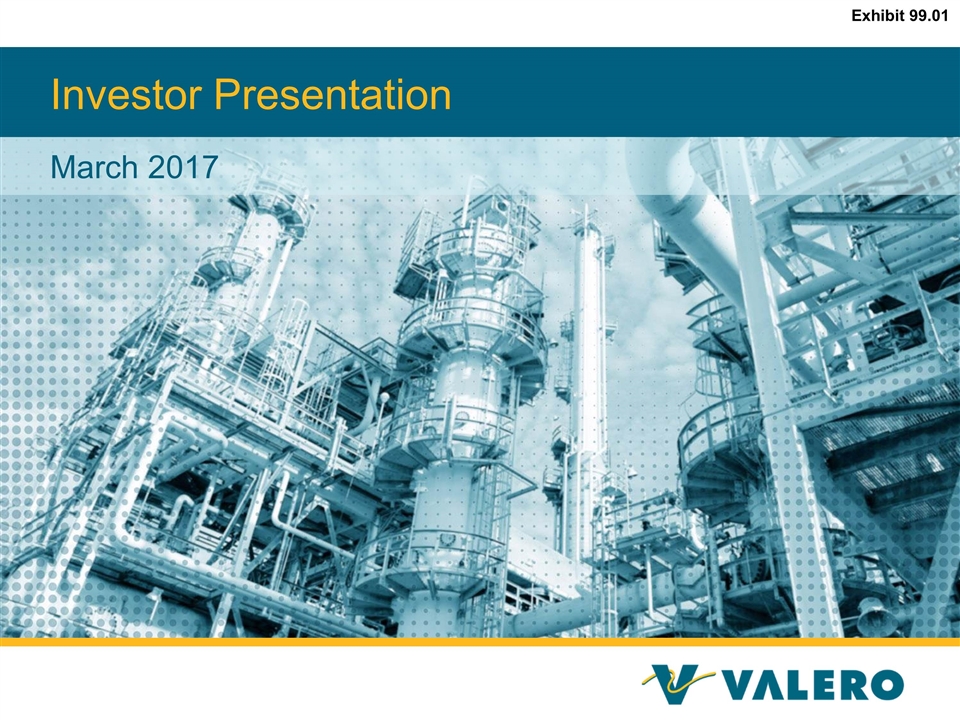 Exhibit 99.01

Investor Presentation

March 2017

VALERO